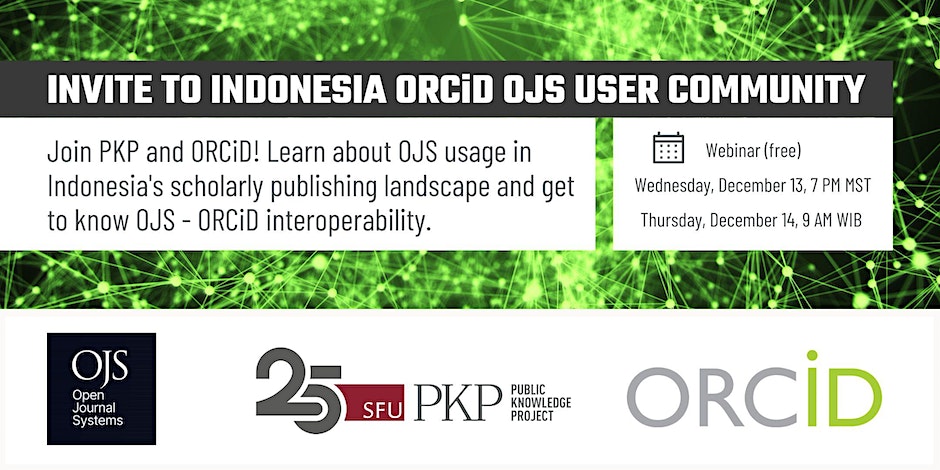 INVITE TO INDONESIA ORCiD OJS USER COMMUNITY

Join PKP and ORCiD! Learn about OJS usage in Indonesia's scholarly publishing landscape and get to know OJS - ORCiD interoperability.

Webinar (free)

Wednesday, December 13, 7 PM MST

Thursday, December 14, 9 AM WIB

OJS
Open Journal Systems

25 SFU PKP PUBLIC KNOWLEDGE PROJECT

ORCiD